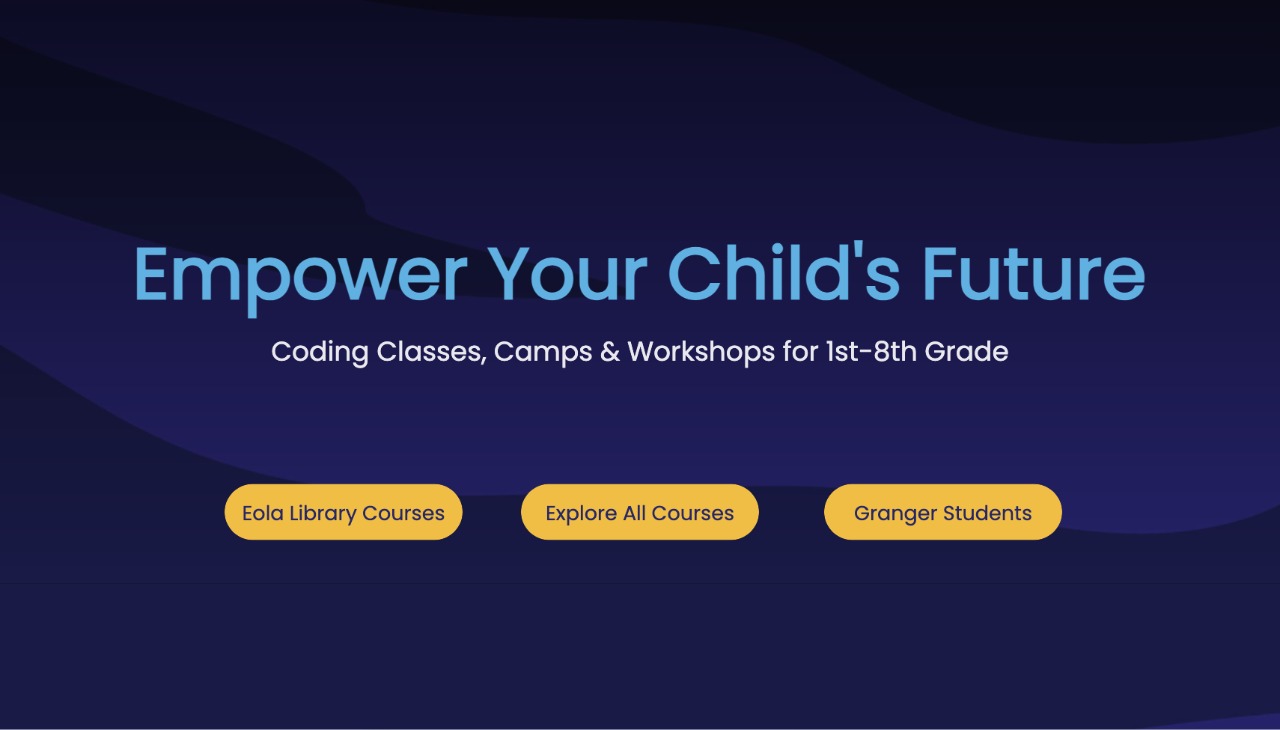 Empower Your Child's Future

Coding Classes, Camps & Workshops for 1st-8th Grade

Eola Library Courses

Explore All Courses

Granger Students